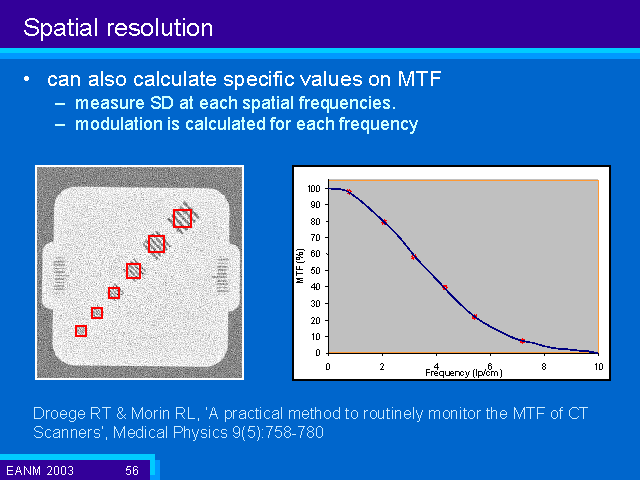 Spatial resolution

• can also calculate specific values on MTF
– measure SD at each spatial frequencies.
– modulation is calculated for each frequency

100
90
80
70
60
50
40
30
20
10
0
MTF (%)
0
2
4
6
8
10
Frequency (lp/cm)

Droege RT & Morin RL, 'A practical method to routinely monitor the MTF of CT Scanners', Medical Physics 9(5):758-780

EANM 2003
56